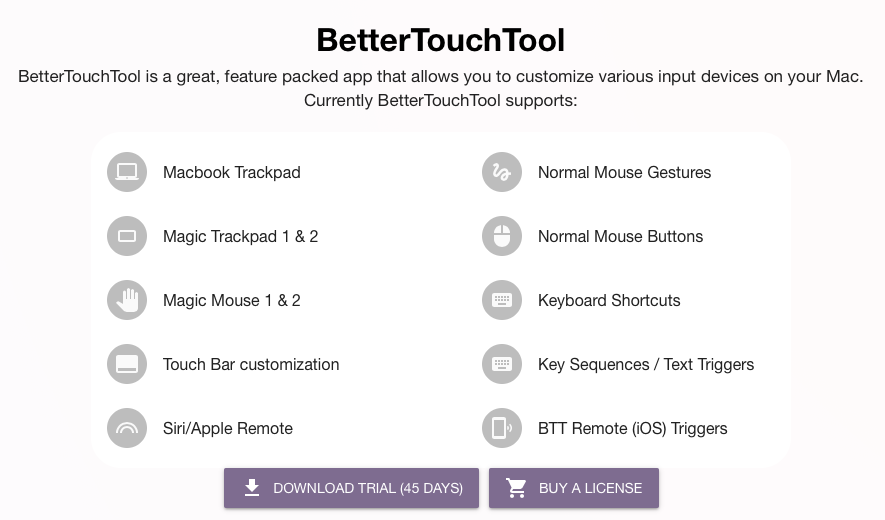 BetterTouchTool

BetterTouchTool is a great, feature packed app that allows you to customize various input devices on your Mac. Currently BetterTouchTool supports:

Macbook Trackpad

Magic Trackpad 1 & 2

Magic Mouse 1 & 2

Touch Bar customization

Siri/Apple Remote

Normal Mouse Gestures

Normal Mouse Buttons

Keyboard Shortcuts

Key Sequences / Text Triggers

BTT Remote (iOS) Triggers

DOWNLOAD TRIAL (45 DAYS)

BUY A LICENSE